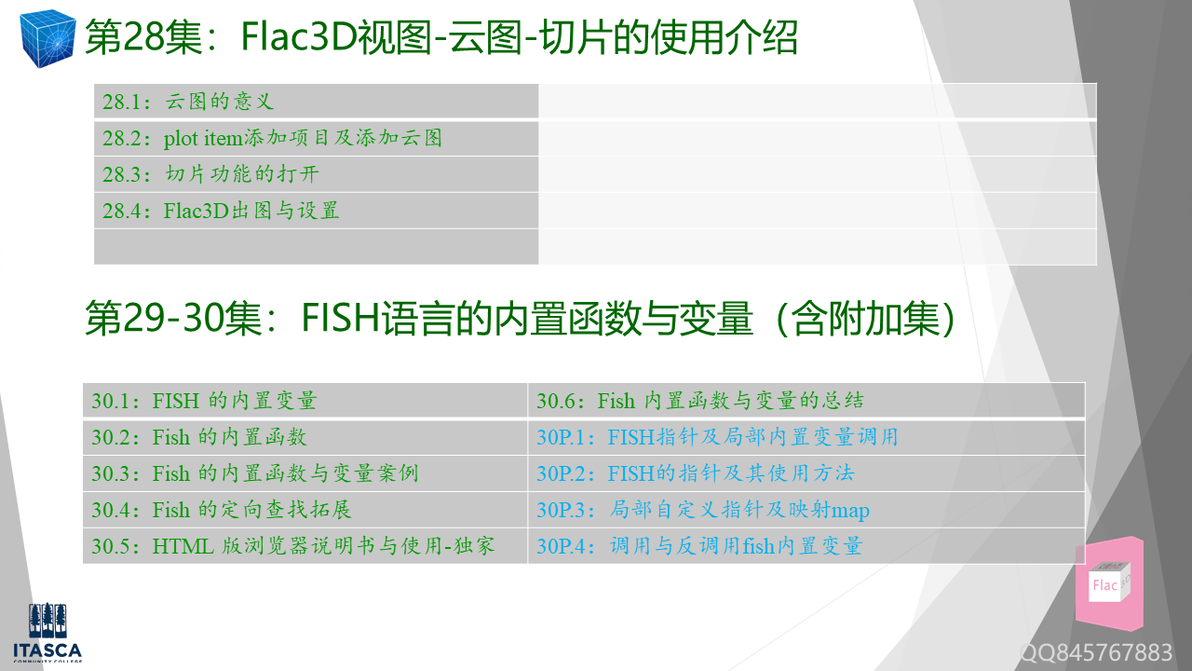 第28集：Flac3D视图-云图-切片的使用介绍

| 28.1：云图的意义 | |
|---|---|
| 28.2：plot item添加项目及添加云图 | |
| 28.3：切片功能的打开 | |
| 28.4：Flac3D出图与设置 | |
| | |

第29-30集：FISH语言的内置函数与变量（含附加集）

| 30.1：FISH 的内置变量 | 30.6：Fish 内置函数与变量的总结 |
|---|---|
| 30.2：Fish 的内置函数 | 30P.1：FISH指针及局部内置变量调用 |
| 30.3：Fish 的内置函数与变量案例 | 30P.2：FISH的指针及其使用方法 |
| 30.4：Fish 的定向查找拓展 | 30P.3：局部自定义指针及映射map |
| 30.5：HTML 版浏览器说明书与使用-独家 | 30P.4：调用与反调用fish内置变量 |

Flac

ITASCA
COMMUNITY COLLEGE

QQ845767883